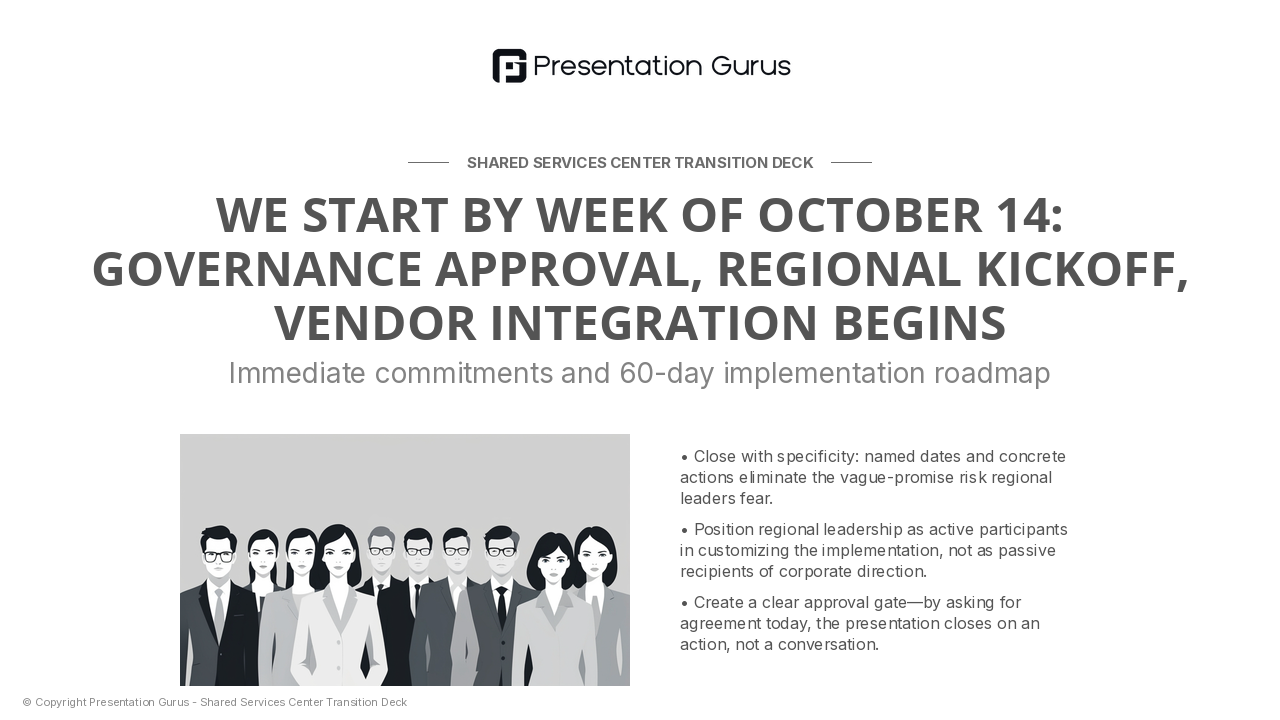 Presentation Gurus

SHARED SERVICES CENTER TRANSITION DECK

WE START BY WEEK OF OCTOBER 14: GOVERNANCE APPROVAL, REGIONAL KICKOFF, VENDOR INTEGRATION BEGINS

Immediate commitments and 60-day implementation roadmap

• Close with specificity: named dates and concrete actions eliminate the vague-promise risk regional leaders fear.

• Position regional leadership as active participants in customizing the implementation, not as passive recipients of corporate direction.

• Create a clear approval gate—by asking for agreement today, the presentation closes on an action, not a conversation.

© Copyright Presentation Gurus - Shared Services Center Transition Deck